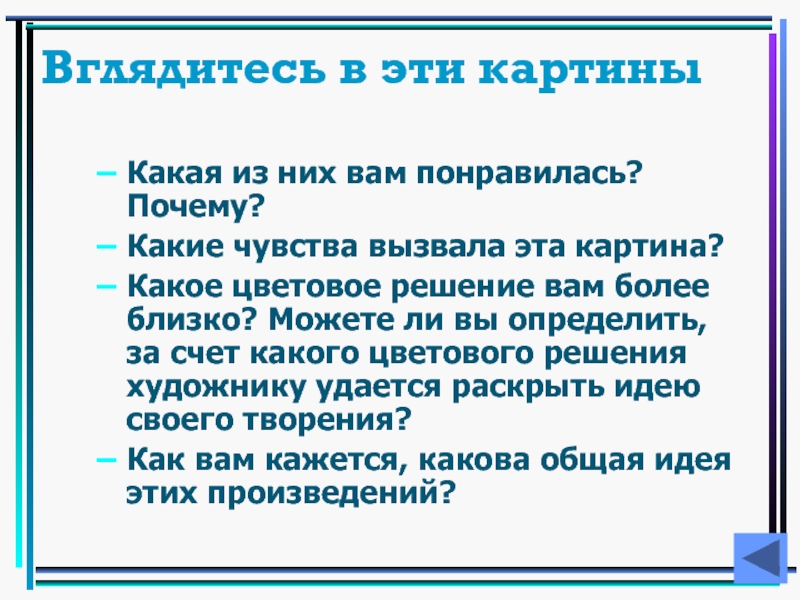 Вглядитесь в эти картины

– Какая из них вам понравилась? Почему?
– Какие чувства вызвала эта картина?
– Какое цветовое решение вам более близко? Можете ли вы определить, за счет какого цветового решения художнику удается раскрыть идею своего творения?
– Как вам кажется, какова общая идея этих произведений?